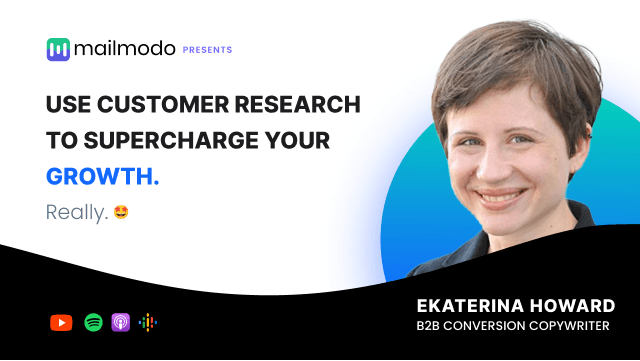 mailmodo PRESENTS

USE CUSTOMER RESEARCH TO SUPERCHARGE YOUR GROWTH.

Really. 🤩

EKATERINA HOWARD
B2B CONVERSION COPYWRITER